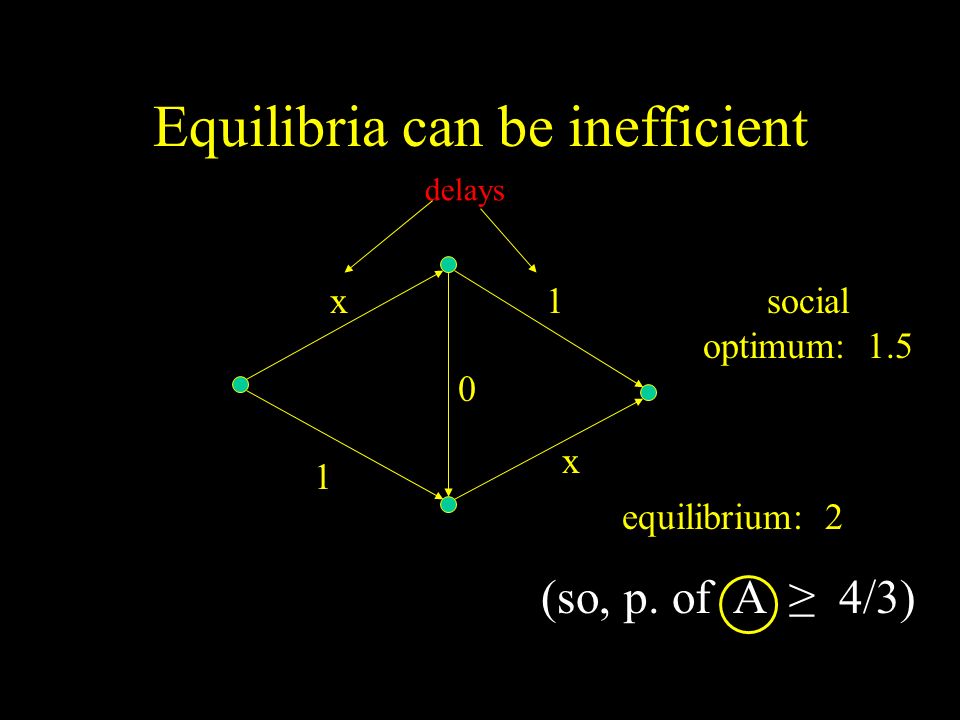 Equilibria can be inefficient

delays

x

1

0

1

x

social optimum: 1.5

equilibrium: 2

(so, p. of A $\geq$ 4/3)